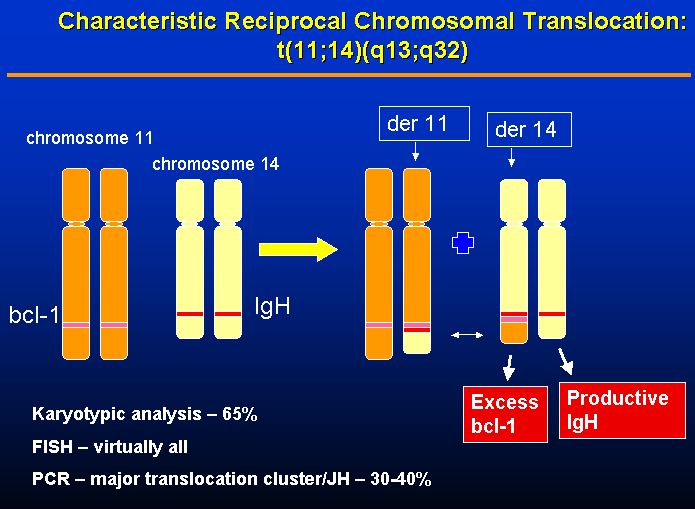 Characteristic Reciprocal Chromosomal Translocation: t(11;14)(q13;q32)

chromosome 11

chromosome 14

bcl-1

IgH

der 11

der 14

Excess bcl-1

Productive IgH

Karyotypic analysis – 65%

FISH – virtually all

PCR – major translocation cluster/JH – 30-40%